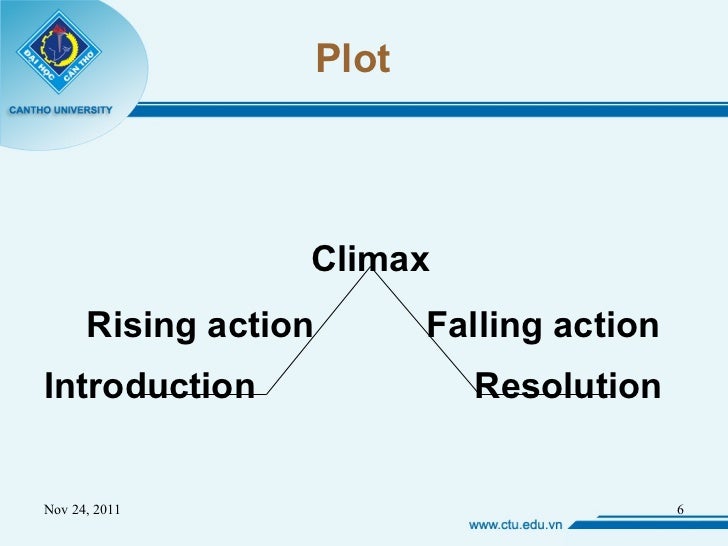 ĐẠI HỌC CẦN THƠ
CANTHO UNIVERSITY

Plot

Climax

Rising action

Falling action

Introduction

Resolution

Nov 24, 2011

6

www.ctu.edu.vn